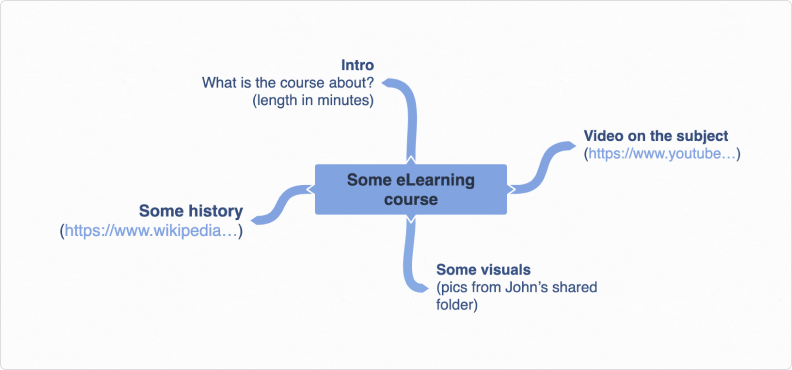 Intro
What is the course about?
(length in minutes)

Video on the subject
(https://www.youtube…)

Some eLearning course

Some history
(https://www.wikipedia…)

Some visuals
(pics from John's shared folder)